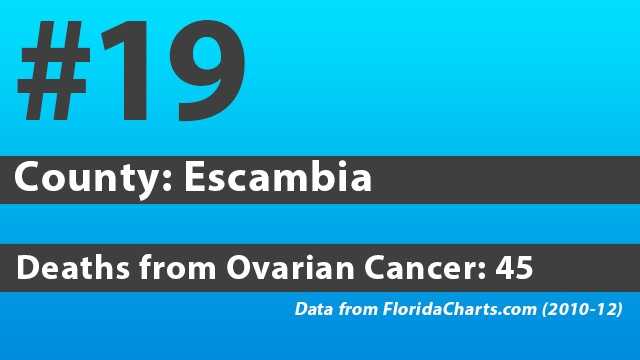 #19

County: Escambia

Deaths from Ovarian Cancer: 45

Data from FloridaCharts.com (2010-12)